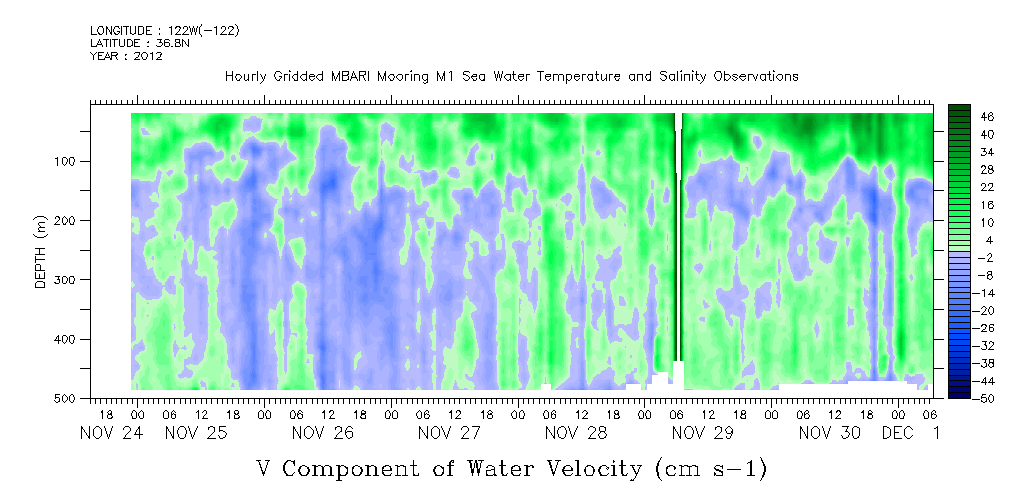 LONGITUDE : 122W(-122)
LATITUDE : 36.8N
YEAR : 2012

Hourly Gridded MBARI Mooring M1 Sea Water Temperature and Salinity Observations

DEPTH (m)

100
200
300
400
500

46
40
34
28
22
16
10
4
-2
-8
-14
-20
-26
-32
-38
-44
-50

18 00 06 12 18 00 06 12 18 00 06 12 18 00 06 12 18 00 06 12 18 00 06 12 18 00 06 12 18 00 06

NOV 24 NOV 25 NOV 26 NOV 27 NOV 28 NOV 29 NOV 30 DEC 1

V Component of Water Velocity (cm s-1)